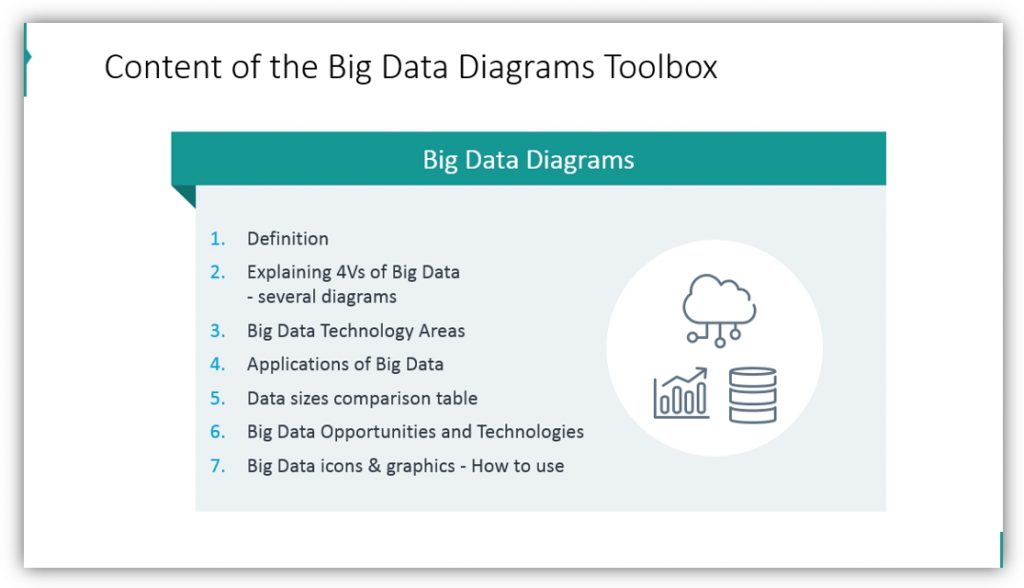 Content of the Big Data Diagrams Toolbox

Big Data Diagrams

1. Definition
2. Explaining 4Vs of Big Data - several diagrams
3. Big Data Technology Areas
4. Applications of Big Data
5. Data sizes comparison table
6. Big Data Opportunities and Technologies
7. Big Data icons & graphics - How to use